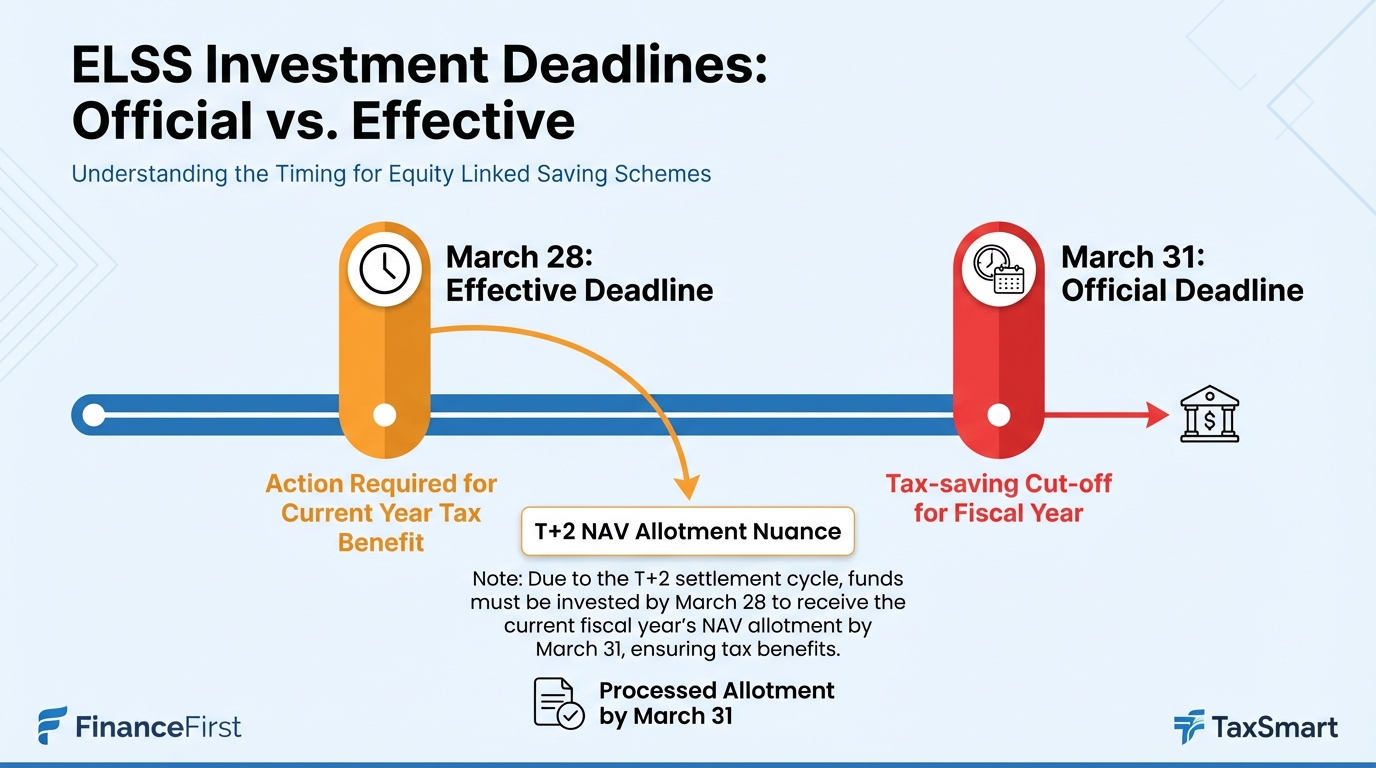 ELSS Investment Deadlines: Official vs. Effective

Understanding the Timing for Equity Linked Saving Schemes

March 28: Effective Deadline

March 31: Official Deadline

Action Required for Current Year Tax Benefit

T+2 NAV Allotment Nuance

Tax-saving Cut-off for Fiscal Year

Note: Due to the T+2 settlement cycle, funds must be invested by March 28 to receive the current fiscal year's NAV allotment by March 31, ensuring tax benefits.

Processed Allotment by March 31

FinanceFirst

TaxSmart